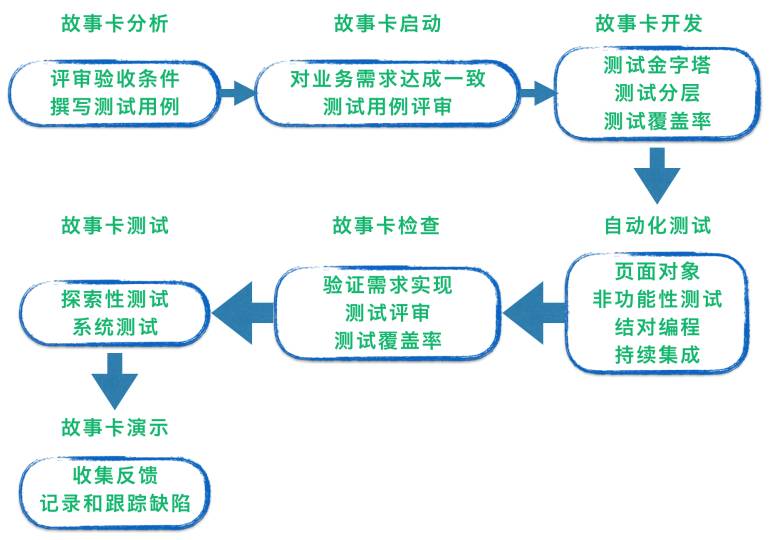 故事卡分析

评审验收条件
撰写测试用例

故事卡启动

对业务需求达成一致
测试用例评审

故事卡开发

测试金字塔
测试分层
测试覆盖率

自动化测试

页面对象
非功能性测试
结对编程
持续集成

故事卡检查

验证需求实现
测试评审
测试覆盖率

故事卡测试

探索性测试
系统测试

故事卡演示

收集反馈
记录和跟踪缺陷